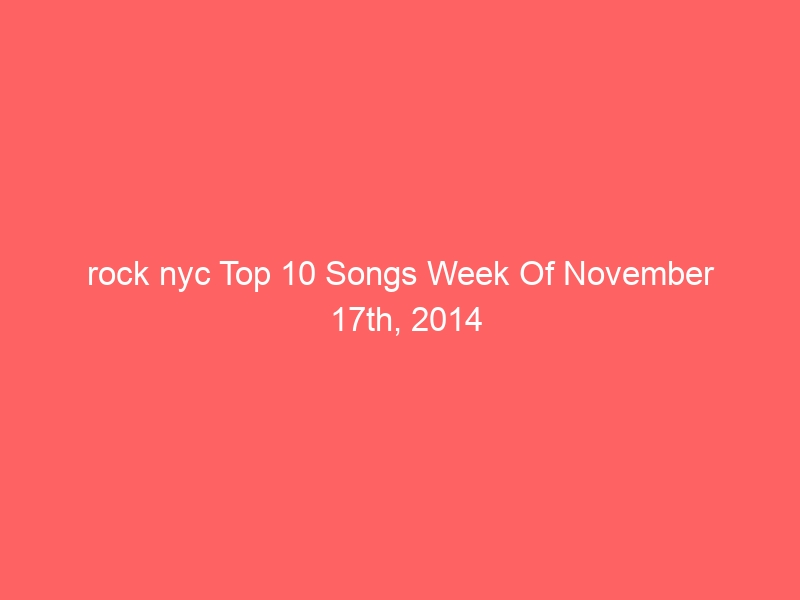 rock nyc Top 10 Songs Week Of November 17th, 2014